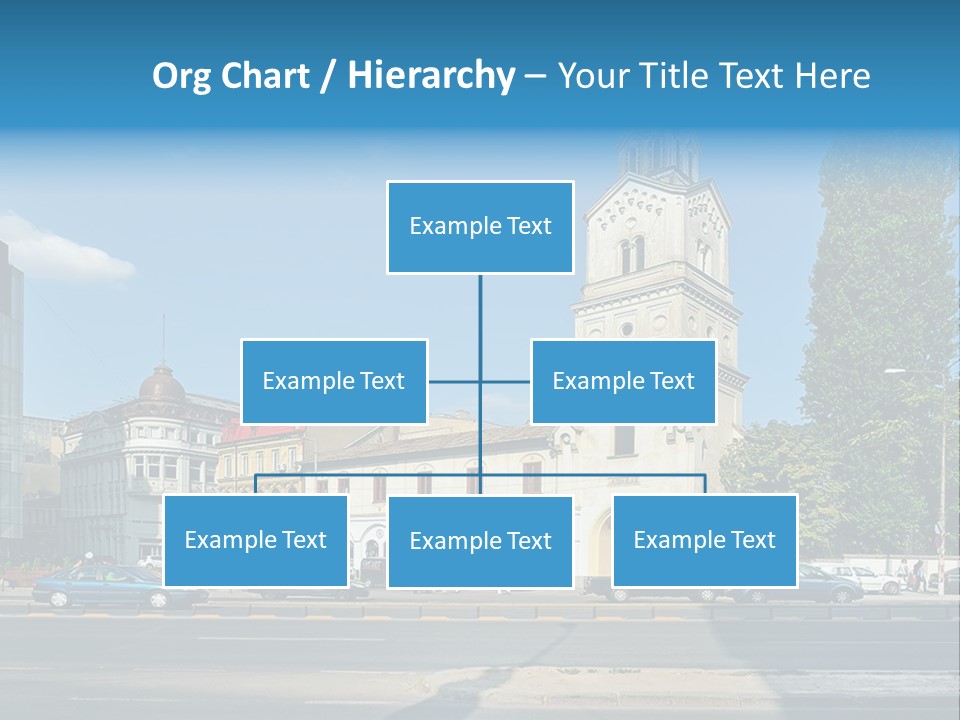 Org Chart / Hierarchy – Your Title Text Here

Example Text

Example Text

Example Text

Example Text

Example Text

Example Text